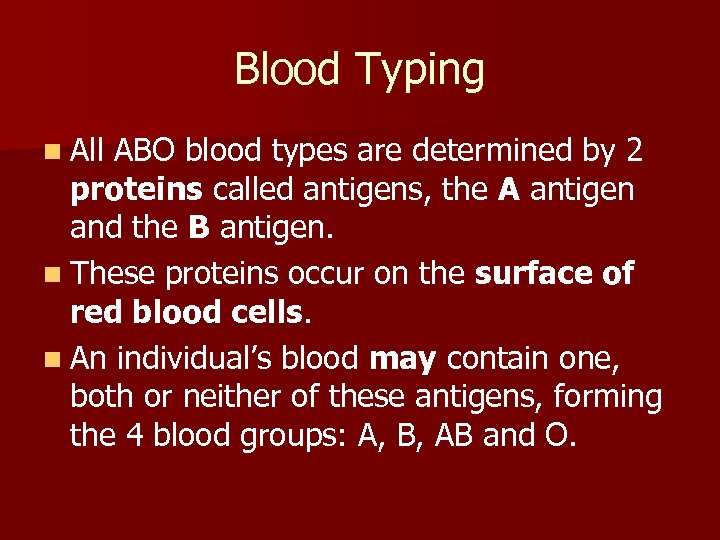 Blood Typing

All ABO blood types are determined by 2 proteins called antigens, the A antigen and the B antigen.

These proteins occur on the surface of red blood cells.

An individual's blood may contain one, both or neither of these antigens, forming the 4 blood groups: A, B, AB and O.